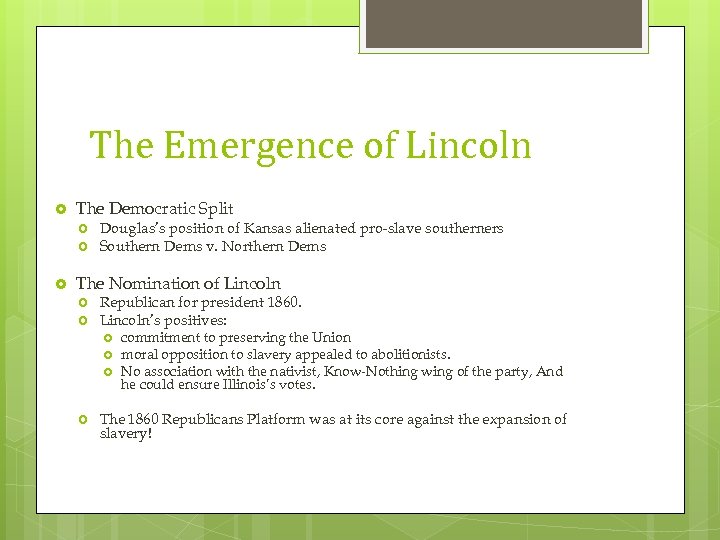 The Emergence of Lincoln

The Democratic Split
Douglas's position of Kansas alienated pro-slave southerners
Southern Dems v. Northern Dems

The Nomination of Lincoln
Republican for president 1860.
Lincoln's positives:
commitment to preserving the Union
moral opposition to slavery appealed to abolitionists.
No association with the nativist, Know-Nothing wing of the party, And he could ensure Illinois's votes.

The 1860 Republicans Platform was at its core against the expansion of slavery!